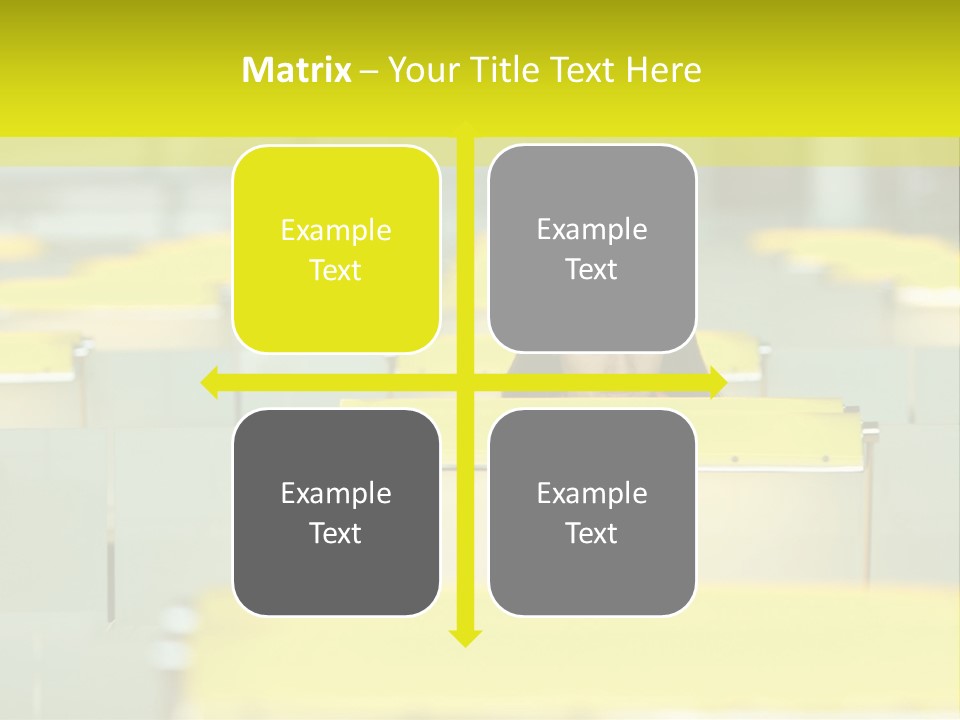 Matrix – Your Title Text Here

Example Text

Example Text

Example Text

Example Text